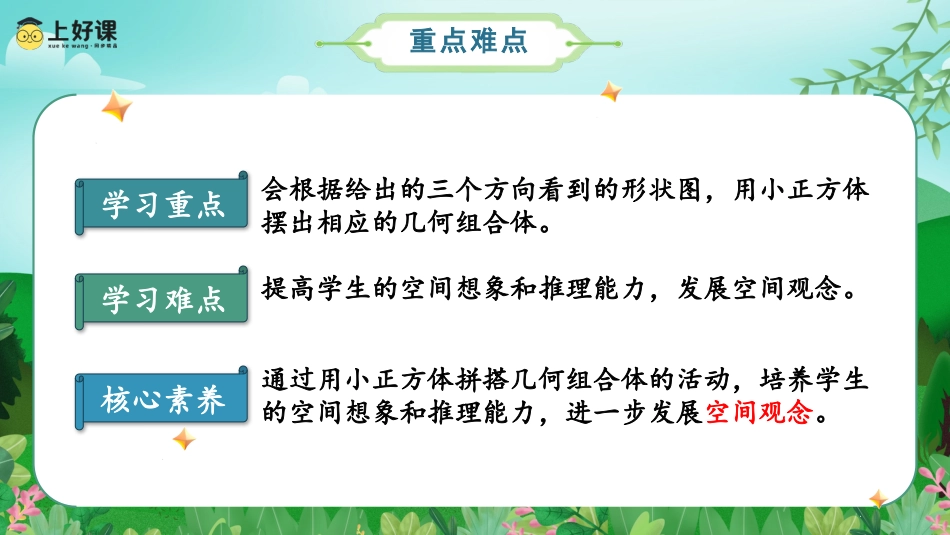 上好课
xue ke wang

重点难点

学习重点
会根据给出的三个方向看到的形状图，用小正方体摆出相应的几何组合体。

学习难点
提高学生的空间想象和推理能力，发展空间观念。

核心素养
通过用小正方体拼搭几何组合体的活动，培养学生的空间想象和推理能力，进一步发展空间观念。